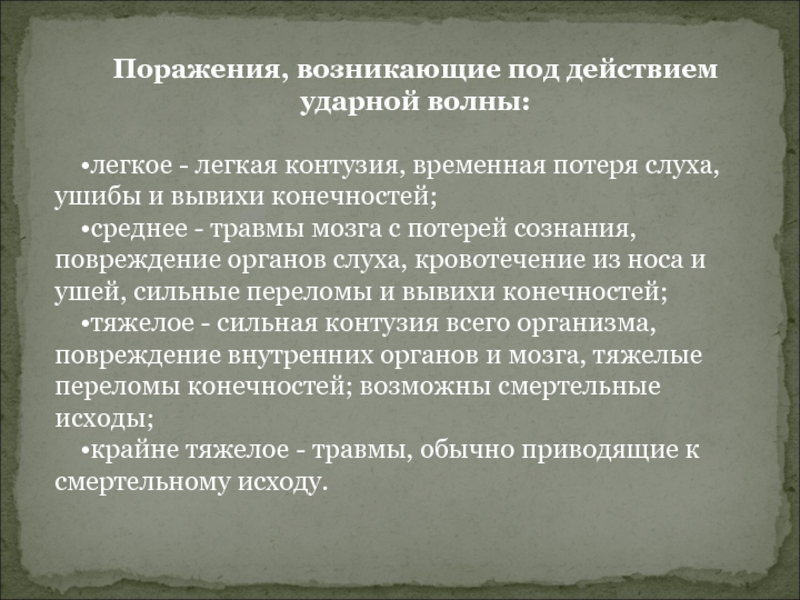 Поражения, возникающие под действием ударной волны:

•легкое - легкая контузия, временная потеря слуха, ушибы и вывихи конечностей;
•среднее - травмы мозга с потерей сознания, повреждение органов слуха, кровотечение из носа и ушей, сильные переломы и вывихи конечностей;
•тяжелое - сильная контузия всего организма, повреждение внутренних органов и мозга, тяжелые переломы конечностей; возможны смертельные исходы;
•крайне тяжелое - травмы, обычно приводящие к смертельному исходу.